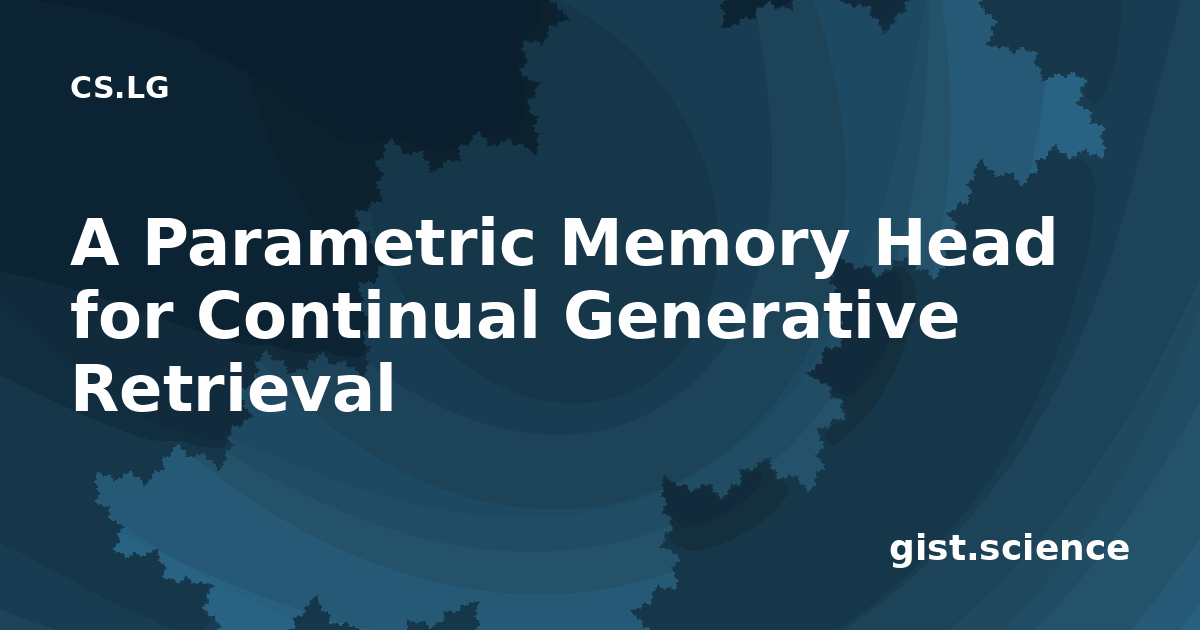 CS.LG

A Parametric Memory Head for Continual Generative Retrieval

gist.science